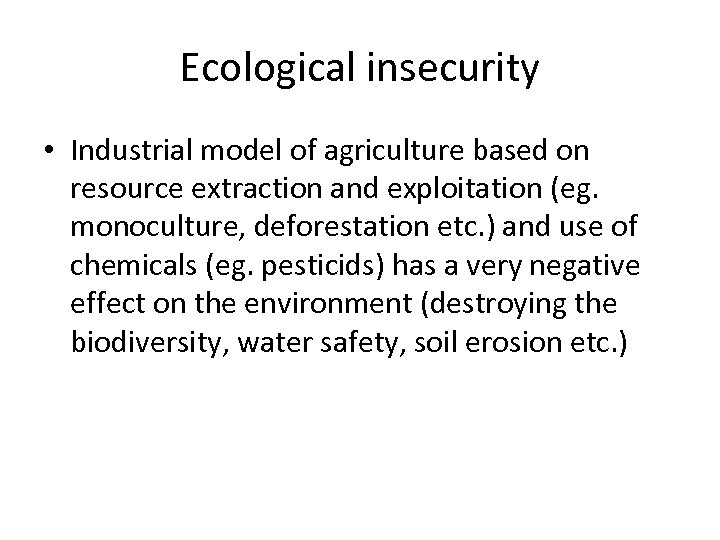 Ecological insecurity

• Industrial model of agriculture based on resource extraction and exploitation (eg. monoculture, deforestation etc.) and use of chemicals (eg. pesticids) has a very negative effect on the environment (destroying the biodiversity, water safety, soil erosion etc.)